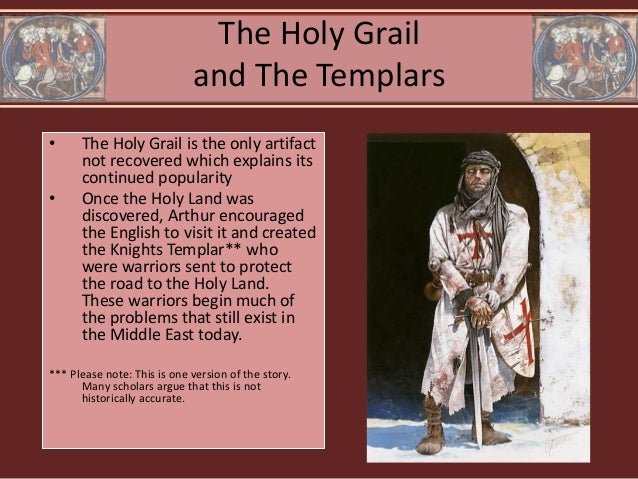 The Holy Grail and The Templars

• The Holy Grail is the only artifact not recovered which explains its continued popularity

• Once the Holy Land was discovered, Arthur encouraged the English to visit it and created the Knights Templar** who were warriors sent to protect the road to the Holy Land. These warriors begin much of the problems that still exist in the Middle East today.

*** Please note: This is one version of the story. Many scholars argue that this is not historically accurate.